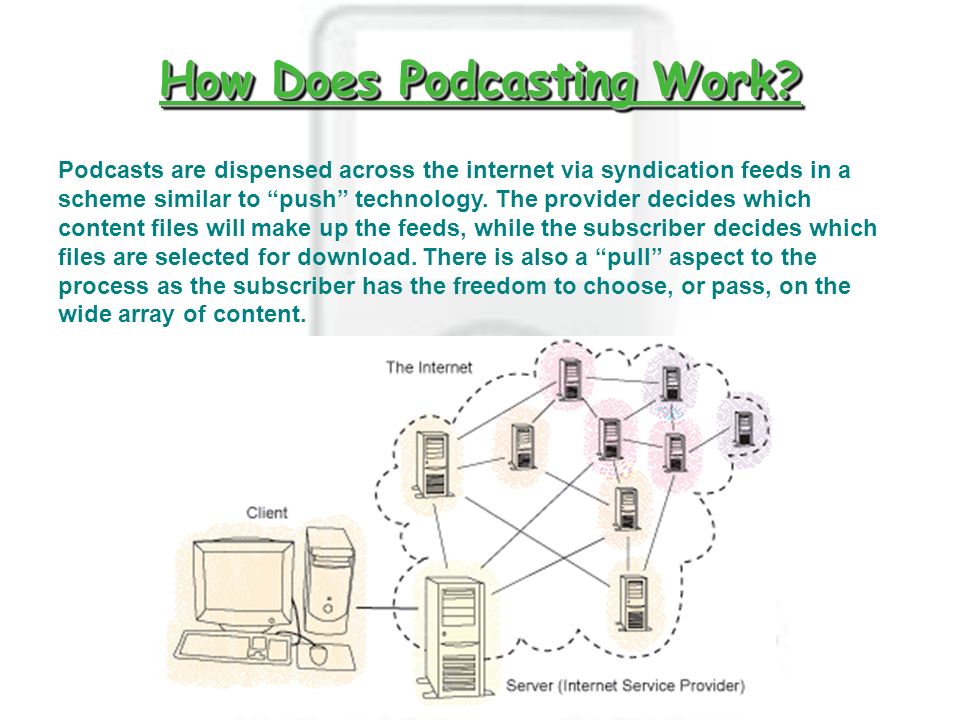 How Does Podcasting Work?

Podcasts are dispensed across the internet via syndication feeds in a scheme similar to “push” technology. The provider decides which content files will make up the feeds, while the subscriber decides which files are selected for download. There is also a “pull” aspect to the process as the subscriber has the freedom to choose, or pass, on the wide array of content.

The Internet

Client

Server (Internet Service Provider)